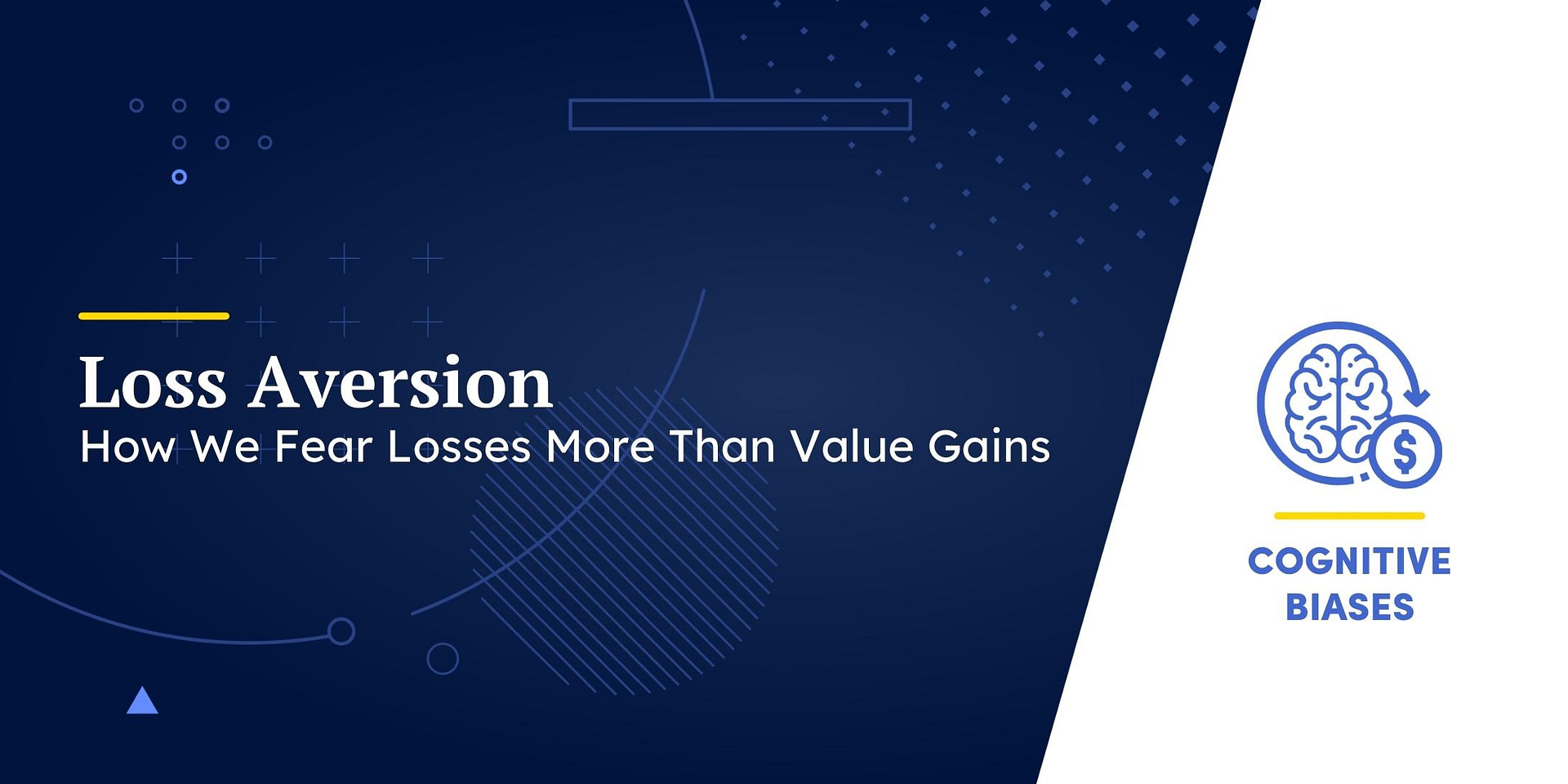 Loss Aversion
How We Fear Losses More Than Value Gains

$

COGNITIVE BIASES